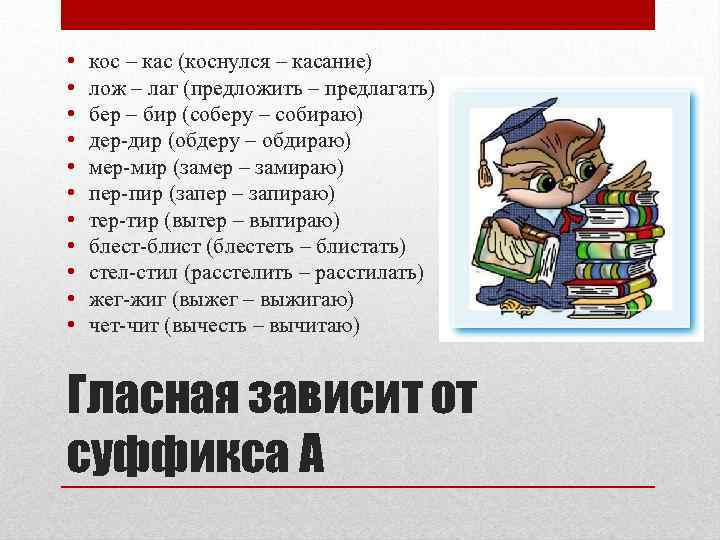 • кос – кас (коснулся – касание)
• лож – лаг (предложить – предлагать)
• бер – бир (соберу – собираю)
• дер-дир (обдеру – обдираю)
• мер-мир (замер – замираю)
• пер-пир (запер – запираю)
• тер-тир (вытер – вытираю)
• блест-блист (блестеть – блистать)
• стел-стил (расстелить – расстилать)
• жег-жиг (выжег – выжигаю)
• чет-чит (вычесть – вычитаю)

Гласная зависит от суффикса А